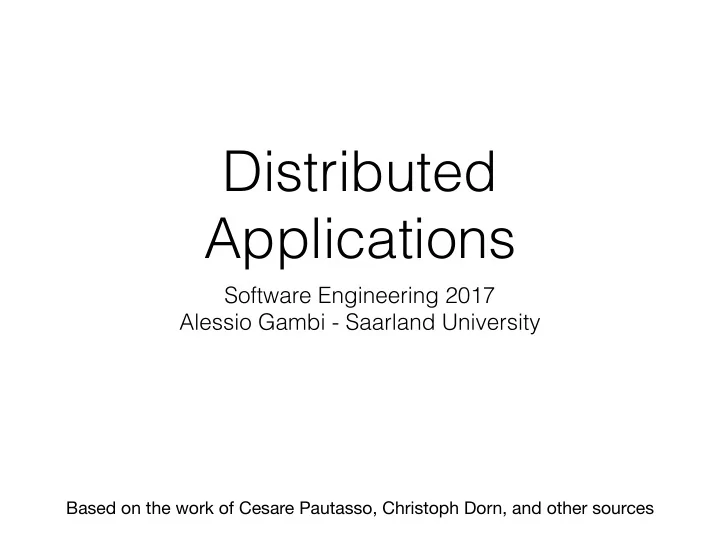 Distributed Applications

Software Engineering 2017
Alessio Gambi - Saarland University

Based on the work of Cesare Pautasso, Christoph Dorn, and other sources